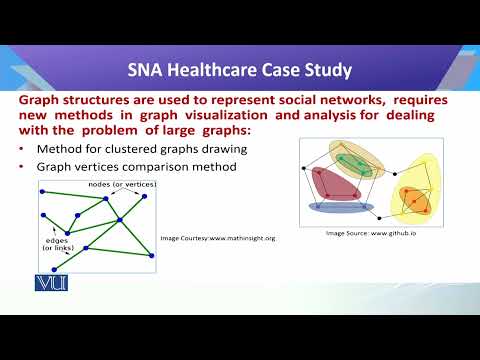 SNA Healthcare Case Study

Graph structures are used to represent social networks, requires new methods in graph visualization and analysis for dealing with the problem of large graphs:

• Method for clustered graphs drawing
• Graph vertices comparison method

nodes (or vertices)

edges (or links)

Image Courtesy:www.mathinsight.org

Image Source: www.github.io

VU